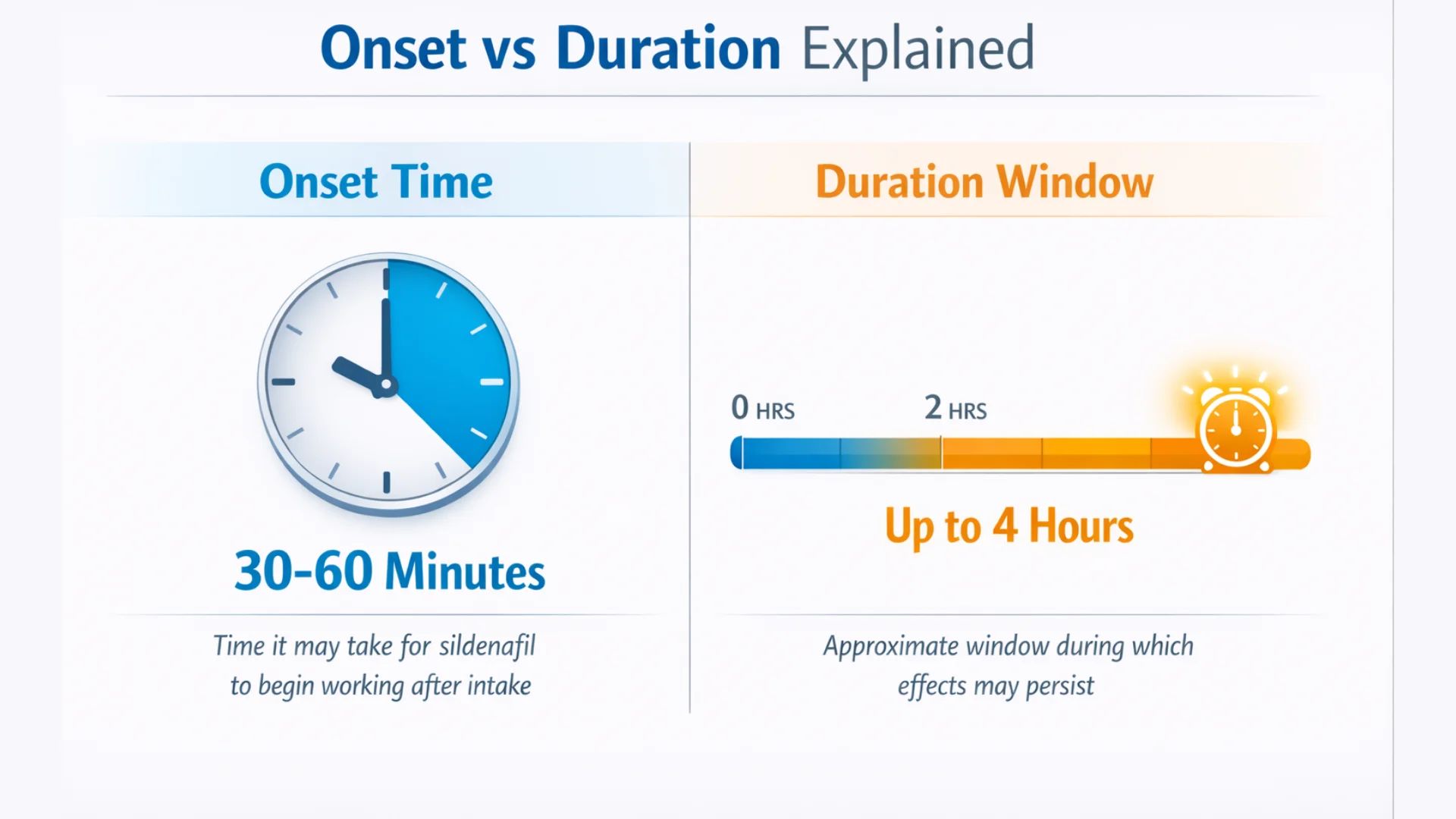 Onset vs Duration Explained

Onset Time

30-60 Minutes

Time it may take for sildenafil to begin working after intake

Duration Window

0 HRS 2 HRS

Up to 4 Hours

Approximate window during which effects may persist